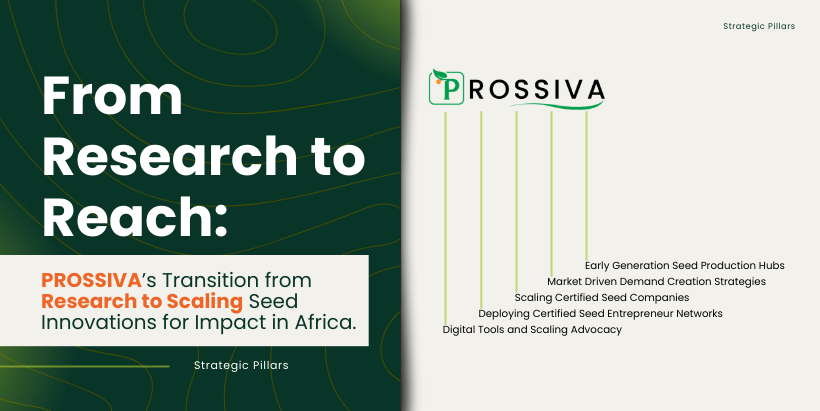 From Research to Reach:

PROSSIVA's Transition from Research to Scaling Seed Innovations for Impact in Africa.

Strategic Pillars

Strategic Pillars

PROSSIVA

Early Generation Seed Production Hubs
Market Driven Demand Creation Strategies
Scaling Certified Seed Companies
Deploying Certified Seed Entrepreneur Networks
Digital Tools and Scaling Advocacy